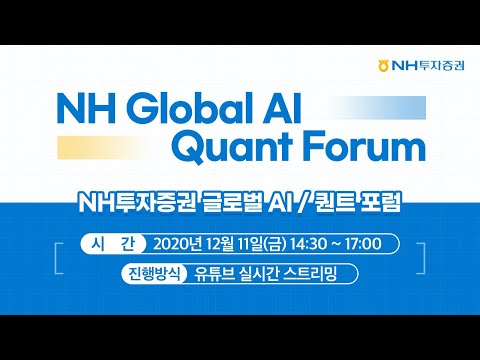 NH투자증권

NH Global AI
Quant Forum

NH투자증권 글로벌 AI / 퀀트 포럼

시 간 2020년 12월 11일(금) 14:30 ~ 17:00

진행방식 유튜브 실시간 스트리밍